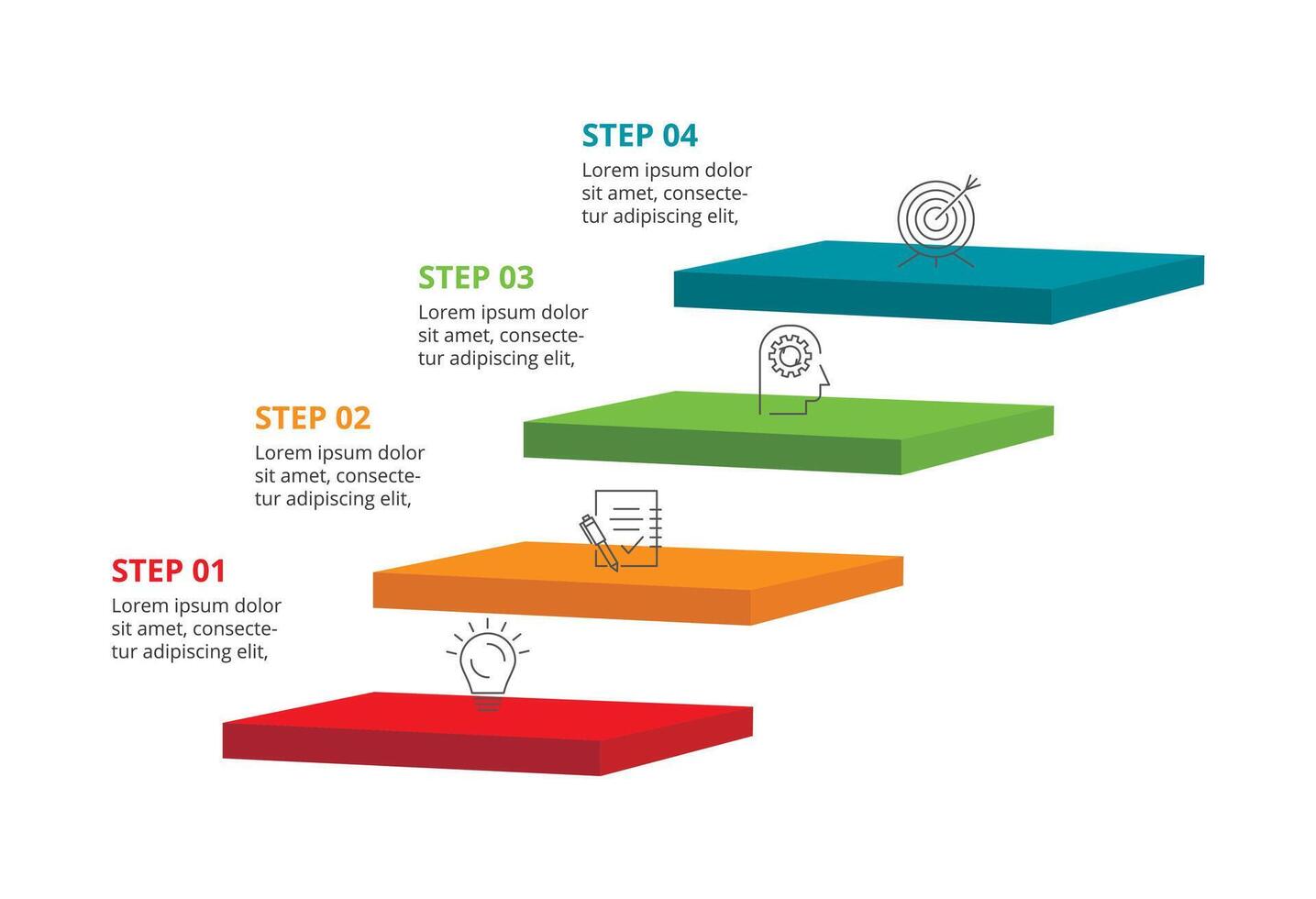 STEP 04

Lorem ipsum dolor sit amet, consectetur adipiscing elit,

STEP 03

Lorem ipsum dolor sit amet, consectetur adipiscing elit,

STEP 02

Lorem ipsum dolor sit amet, consectetur adipiscing elit,

STEP 01

Lorem ipsum dolor sit amet, consectetur adipiscing elit,